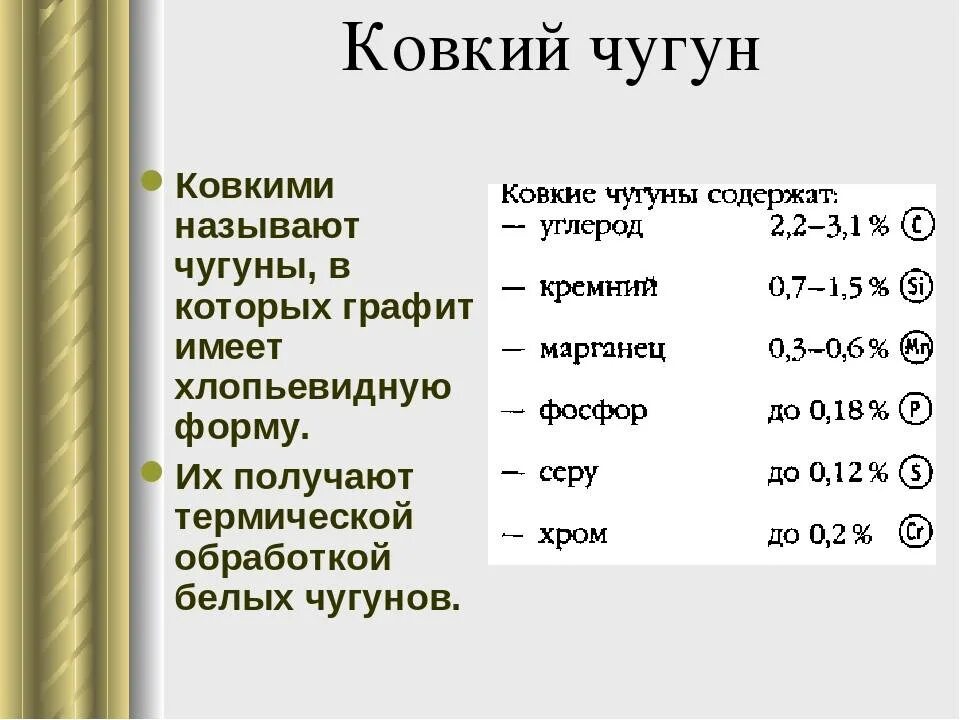 Ковкий чугун

Ковкими называют чугуны, в которых графит имеет хлопьевидную форму.

Их получают термической обработкой белых чугунов.

Ковкие чугуны содержат:
— углерод 2,2–3,1 % C
— кремний 0,7–1,5 % Si
— марганец 0,3–0,6 % Mn
— фосфор до 0,18 % P
— серу до 0,12 % S
— хром до 0,2 % Cr